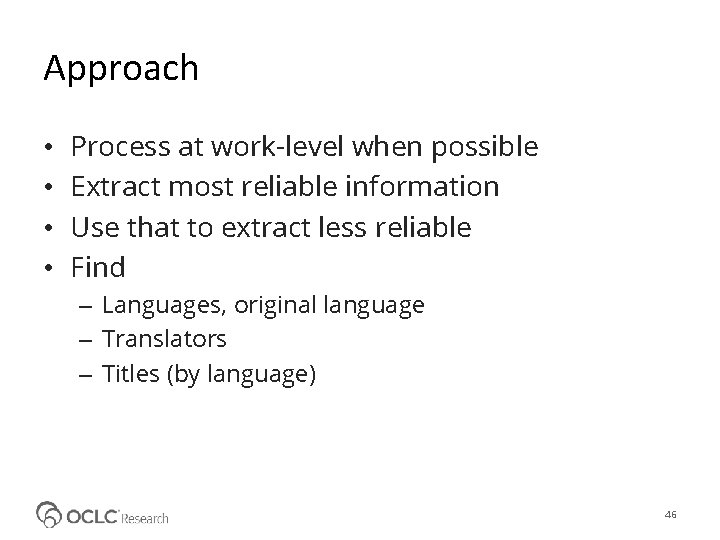 Approach

• Process at work-level when possible
• Extract most reliable information
• Use that to extract less reliable
• Find
– Languages, original language
– Translators
– Titles (by language)

OCLC Research

46